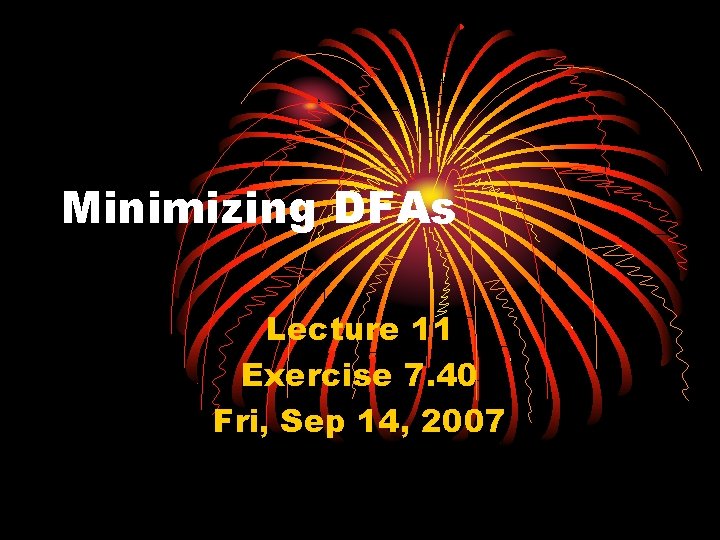 Minimizing DFAs

Lecture 11
Exercise 7.40
Fri, Sep 14, 2007